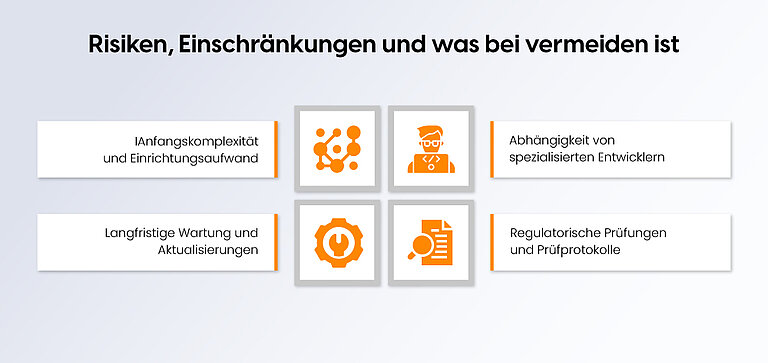 Risiken, Einschränkungen und was bei vermeiden ist

IAnfangskomplexität und Einrichtungsaufwand

Abhängigkeit von spezialisierten Entwicklern

Langfristige Wartung und Aktualisierungen

Regulatorische Prüfungen und Prüfprotokolle